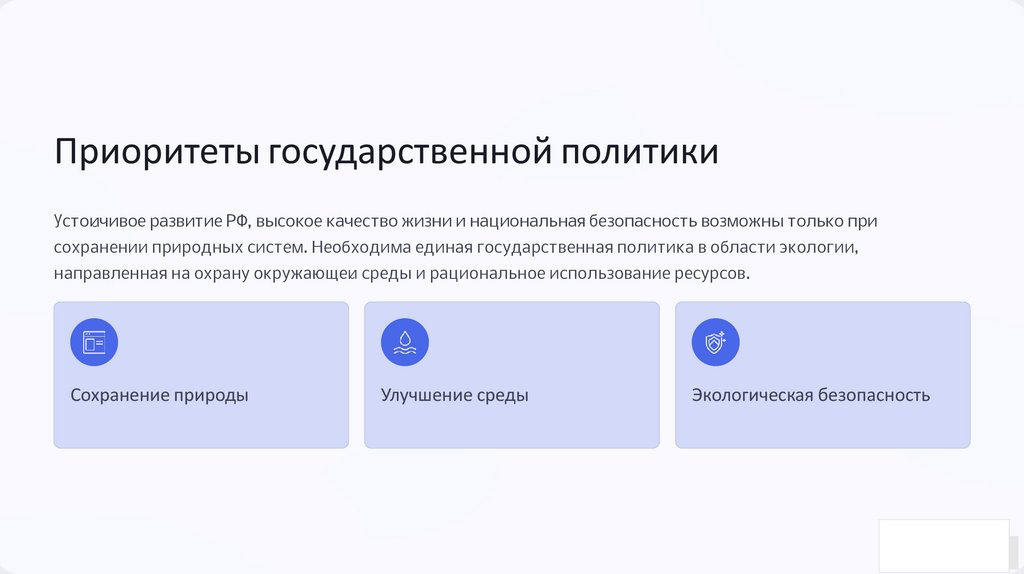 Приоритеты государственной политики

Устойчивое развитие РФ, высокое качество жизни и национальная безопасность возможны только при сохранении природных систем. Необходима единая государственная политика в области экологии, направленная на охрану окружающей среды и рациональное использование ресурсов.

Сохранение природы

Улучшение среды

Экологическая безопасность